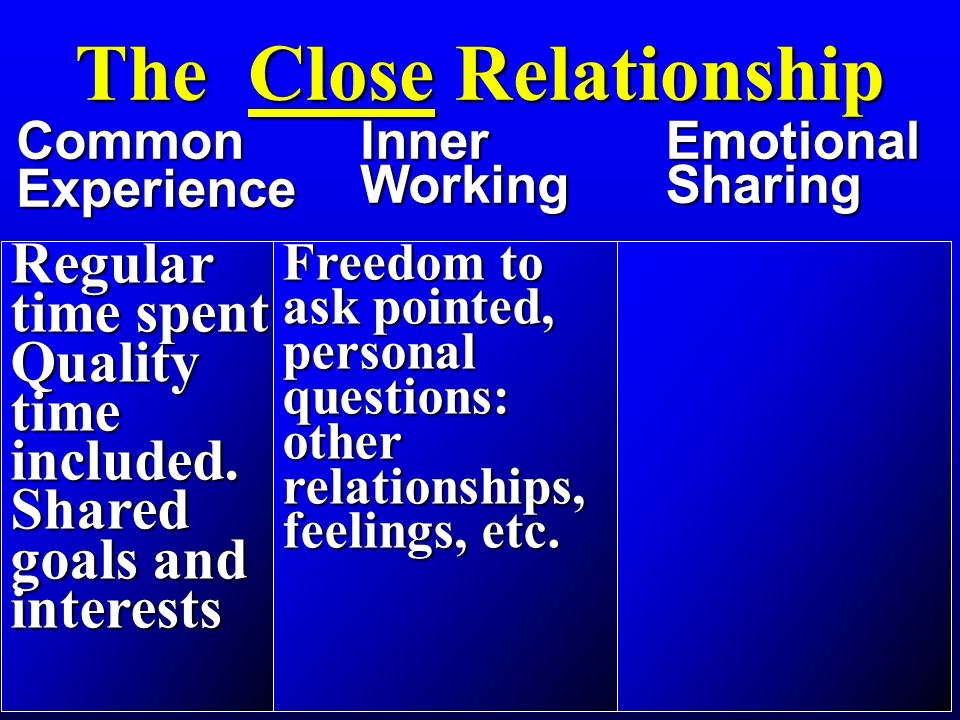 The Close Relationship

| Common Experience | Inner Working | Emotional Sharing |
|---|---|---|
| Regular time spent Quality time included. Shared goals and interests | Freedom to ask pointed, personal questions: other relationships, feelings, etc. | |